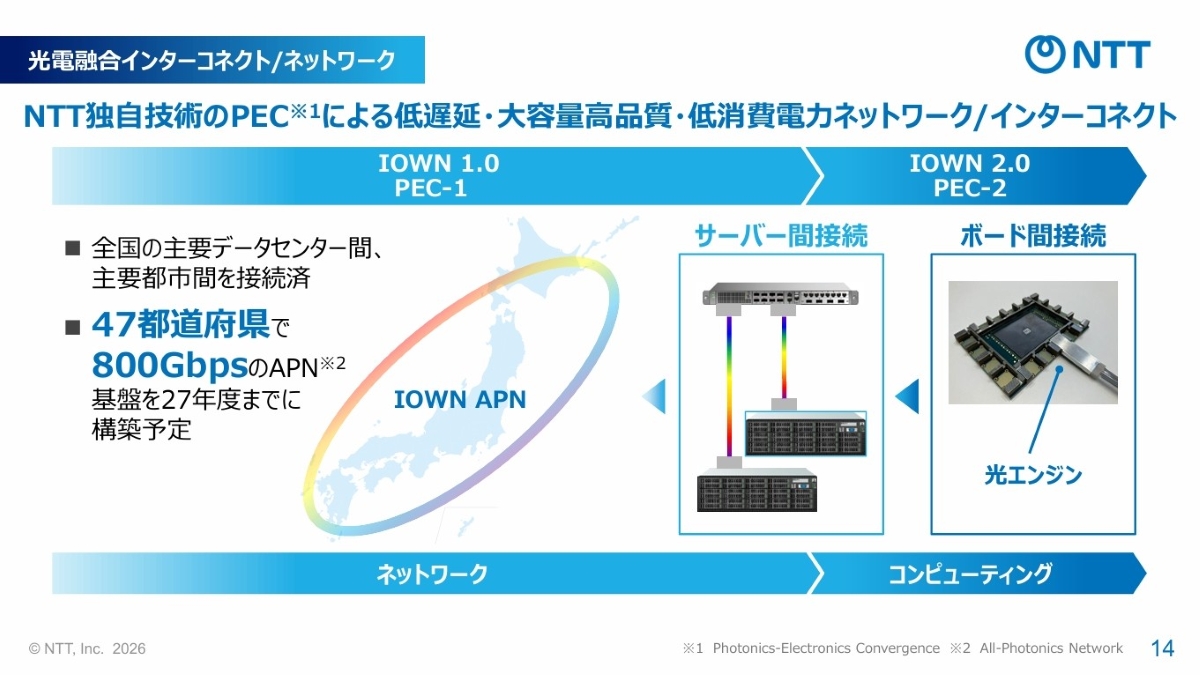 光電融合インターコネクト/ネットワーク

NTT

NTT独自技術のPEC※1による低遅延・大容量高品質・低消費電力ネットワーク/インターコネクト

IOWN 1.0
PEC-1

IOWN 2.0
PEC-2

■ 全国の主要データセンター間、主要都市間を接続済

■ 47都道府県で800GbpsのAPN※2基盤を27年度までに構築予定

IOWN APN

サーバー間接続

ボード間接続

光エンジン

ネットワーク

コンピューティング

© NTT, Inc. 2026

※1 Photonics-Electronics Convergence ※2 All-Photonics Network

14